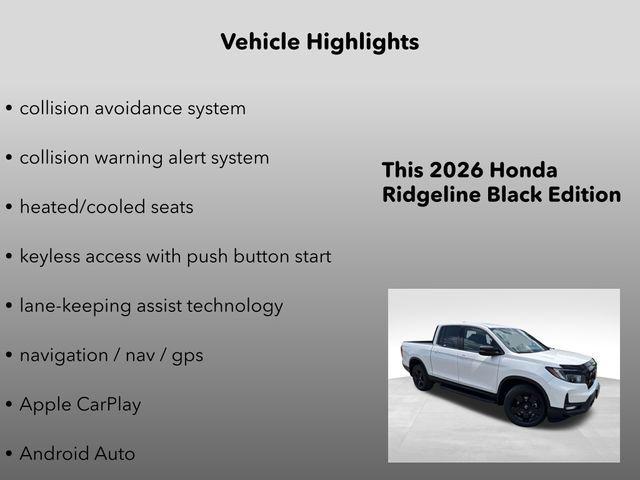 Vehicle Highlights

• collision avoidance system

• collision warning alert system

• heated/cooled seats

• keyless access with push button start

• lane-keeping assist technology

• navigation / nav / gps

• Apple CarPlay

• Android Auto

This 2026 Honda Ridgeline Black Edition